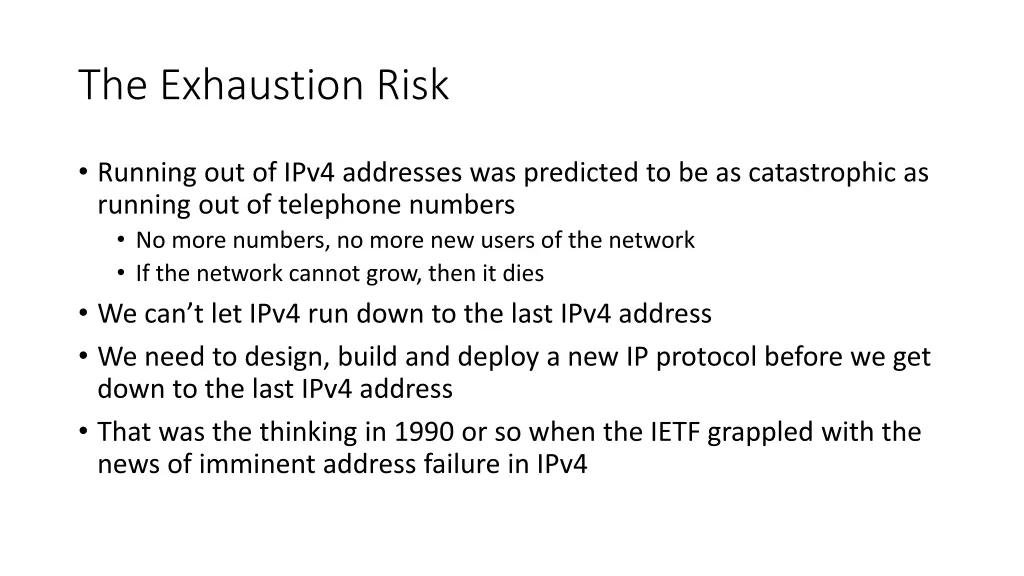 The Exhaustion Risk

• Running out of IPv4 addresses was predicted to be as catastrophic as running out of telephone numbers
  • No more numbers, no more new users of the network
  • If the network cannot grow, then it dies
• We can’t let IPv4 run down to the last IPv4 address
• We need to design, build and deploy a new IP protocol before we get down to the last IPv4 address
• That was the thinking in 1990 or so when the IETF grappled with the news of imminent address failure in IPv4